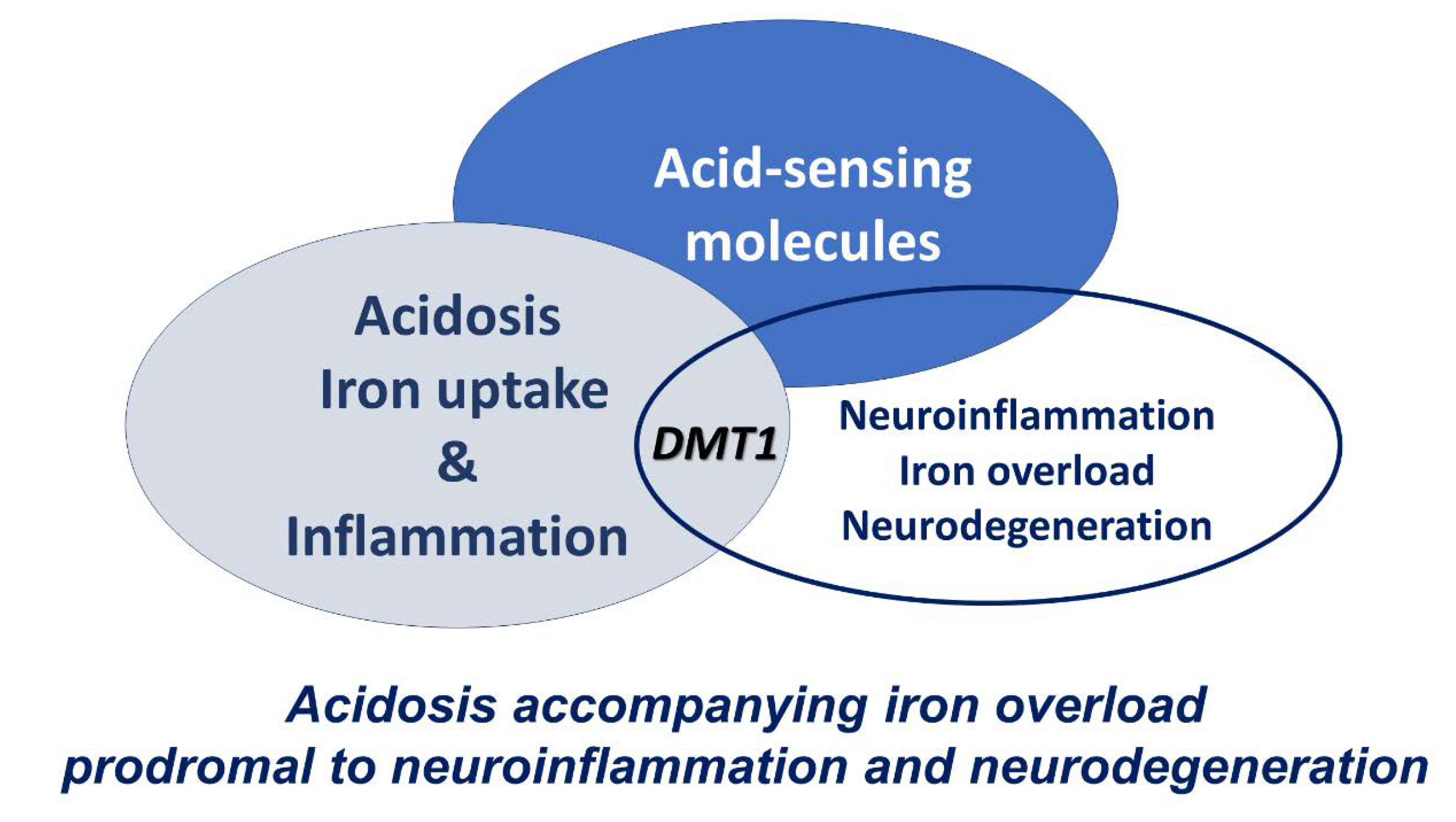 Acid-sensing molecules

Acidosis
Iron uptake
&
Inflammation

DMT1

Neuroinflammation
Iron overload
Neurodegeneration

Acidosis accompanying iron overload prodromal to neuroinflammation and neurodegeneration